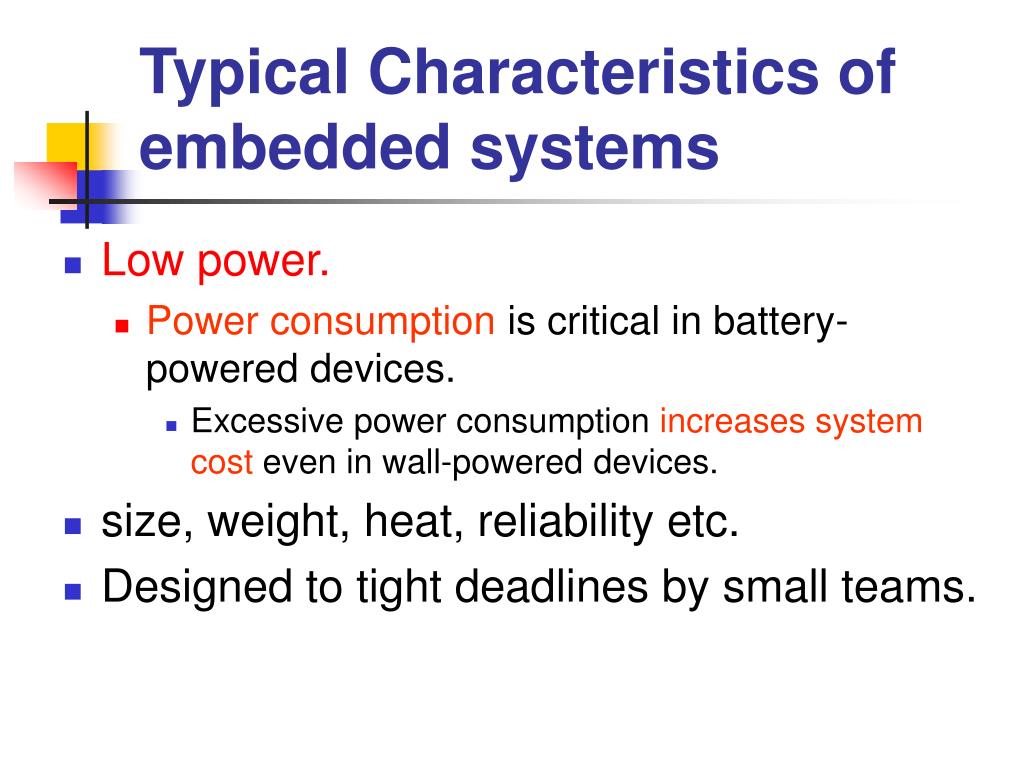 Typical Characteristics of embedded systems

- Low power.
  - Power consumption is critical in battery-powered devices.
    - Excessive power consumption increases system cost even in wall-powered devices.
- size, weight, heat, reliability etc.
- Designed to tight deadlines by small teams.